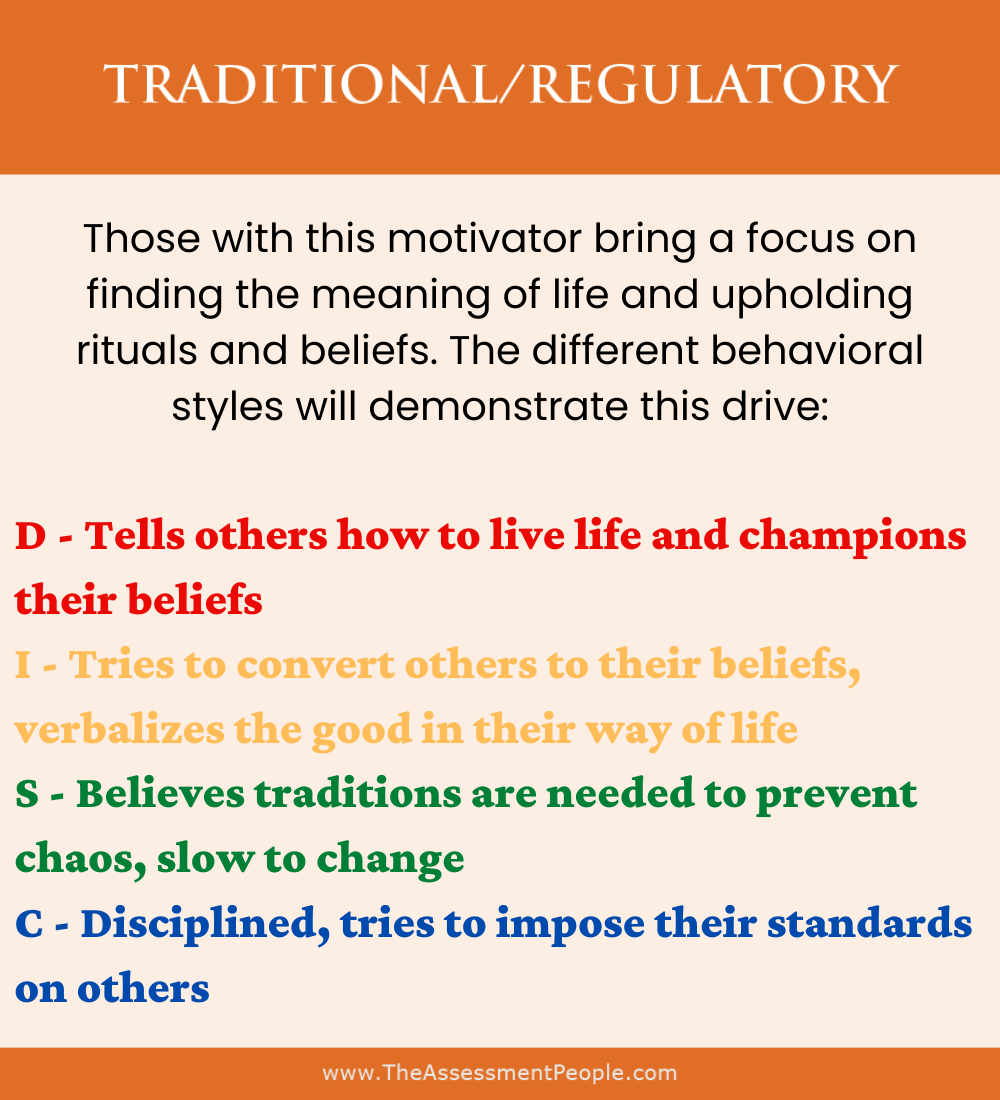 TRADITIONAL/REGULATORY

Those with this motivator bring a focus on finding the meaning of life and upholding rituals and beliefs. The different behavioral styles will demonstrate this drive:

D - Tells others how to live life and champions their beliefs
I - Tries to convert others to their beliefs, verbalizes the good in their way of life
S - Believes traditions are needed to prevent chaos, slow to change
C - Disciplined, tries to impose their standards on others

www.TheAssessmentPeople.com